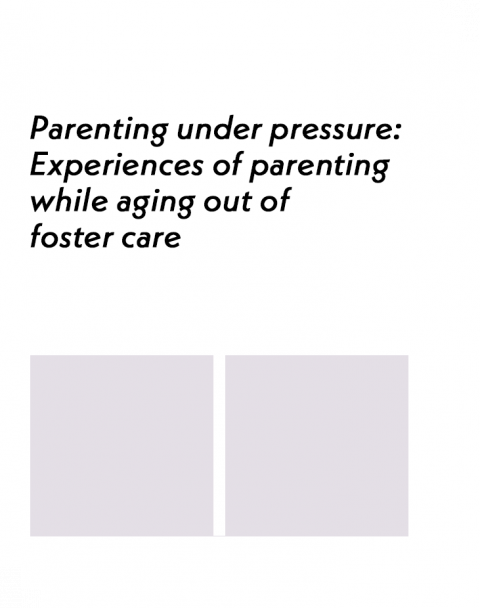 Parenting under pressure: Experiences of parenting while aging out of foster care